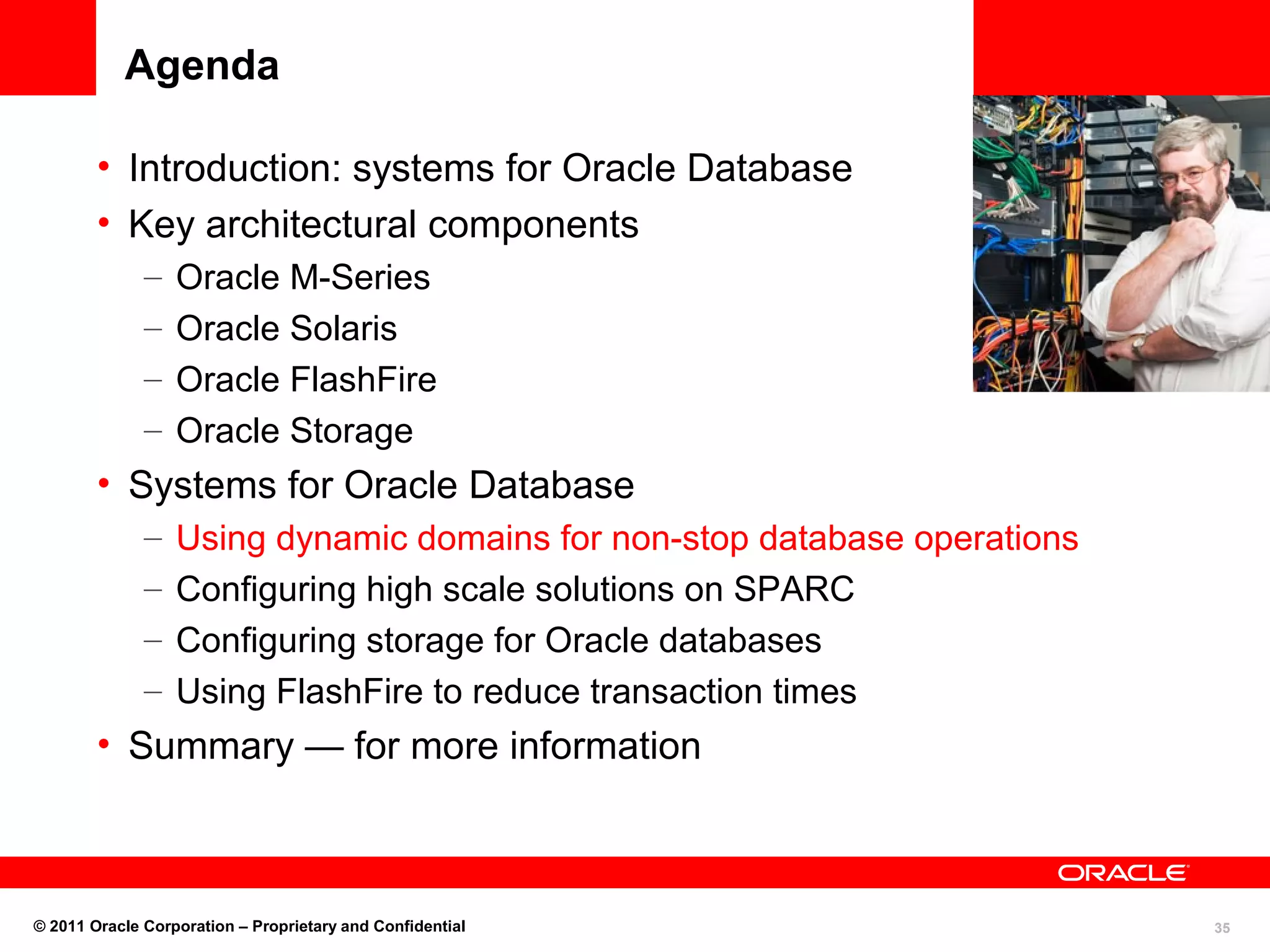 Agenda

• Introduction: systems for Oracle Database
• Key architectural components
– Oracle M-Series
– Oracle Solaris
– Oracle FlashFire
– Oracle Storage
• Systems for Oracle Database
– Using dynamic domains for non-stop database operations
– Configuring high scale solutions on SPARC
– Configuring storage for Oracle databases
– Using FlashFire to reduce transaction times
• Summary — for more information

ORACLE

© 2011 Oracle Corporation – Proprietary and Confidential

35